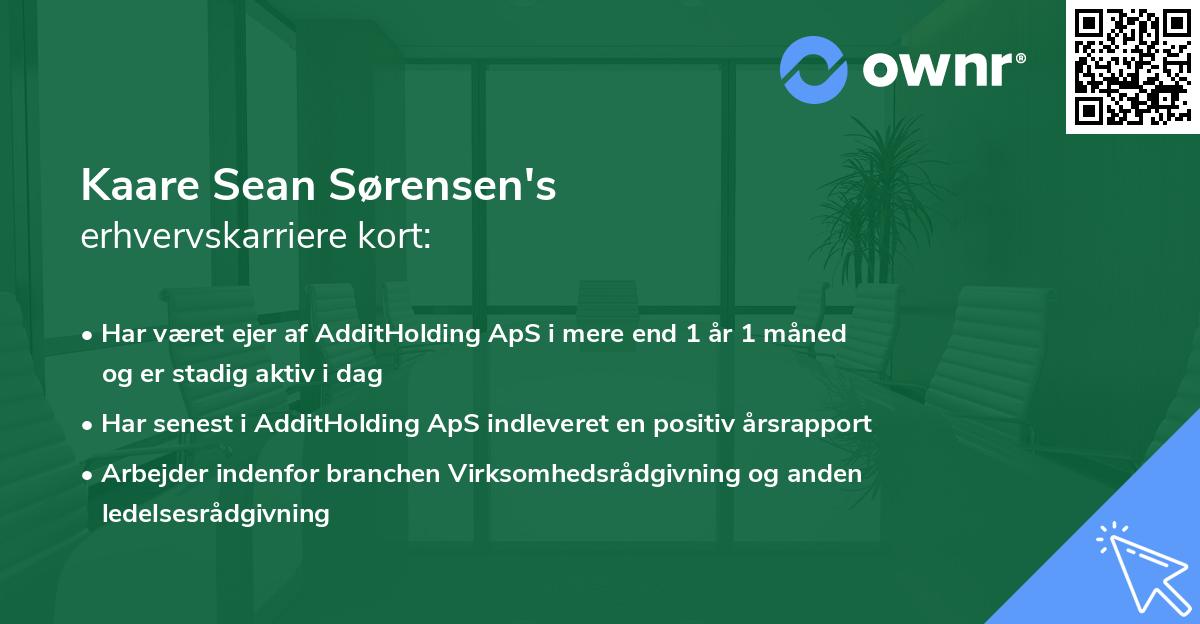 ownr®

Kaare Sean Sørensen's
erhvervskarriere kort:

• Har været ejer af AdditHolding ApS i mere end 1 år 1 måned og er stadig aktiv i dag
• Har senest i AdditHolding ApS indleveret en positiv årsrapport
• Arbejder indenfor branchen Virksomhedsrådgivning og anden ledelsesrådgivning